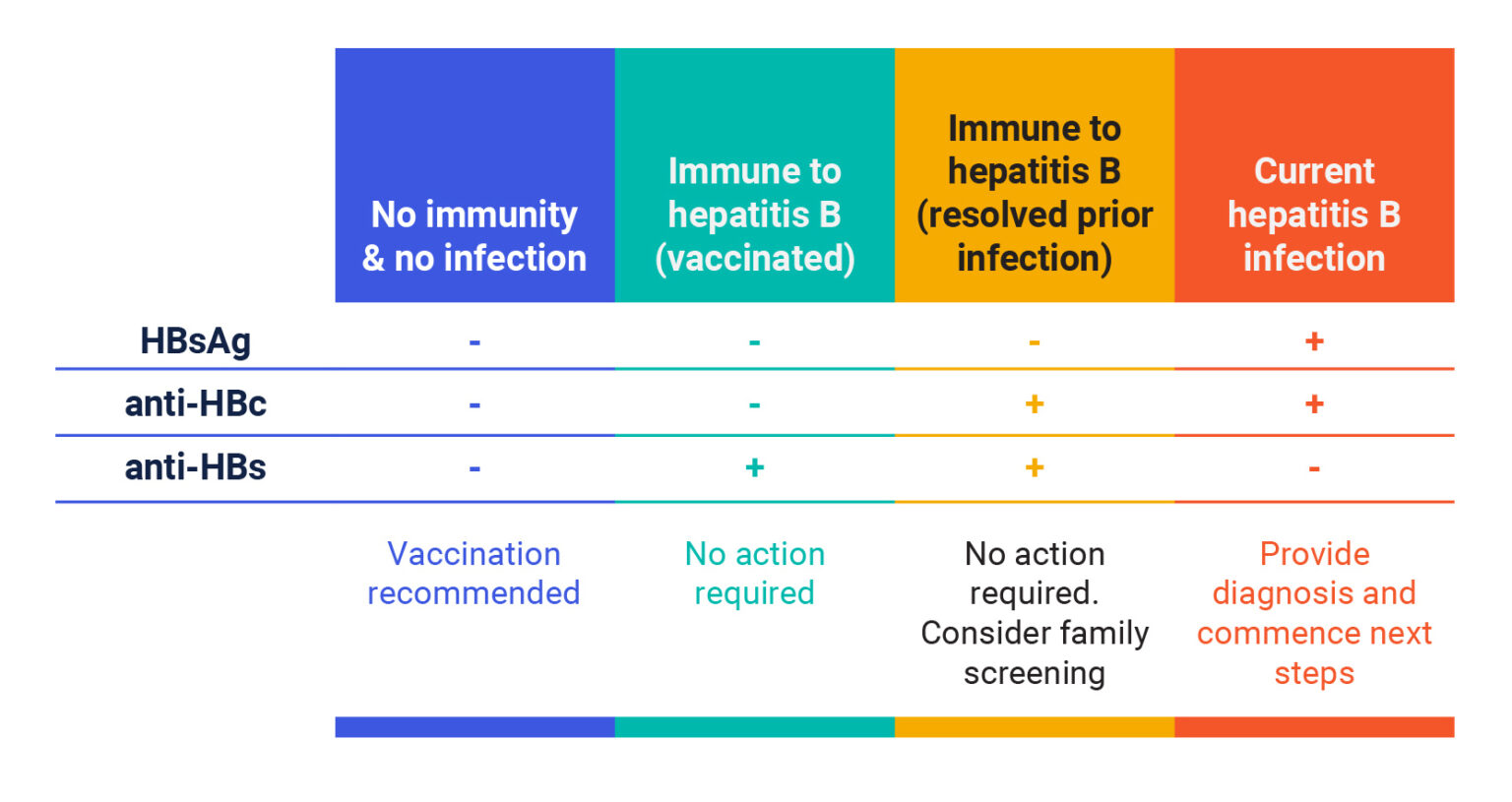 |  | No immunity & no infection | Immune to hepatitis B (vaccinated) | Immune to hepatitis B (resolved prior infection) | Current hepatitis B infection |
|---|---|---|---|---|
| HBsAg | - | - | - | + |
| anti-HBc | - | - | + | + |
| anti-HBs | - | + | + | - |
|  | Vaccination recommended | No action required | No action required. Consider family screening | Provide diagnosis and commence next steps |